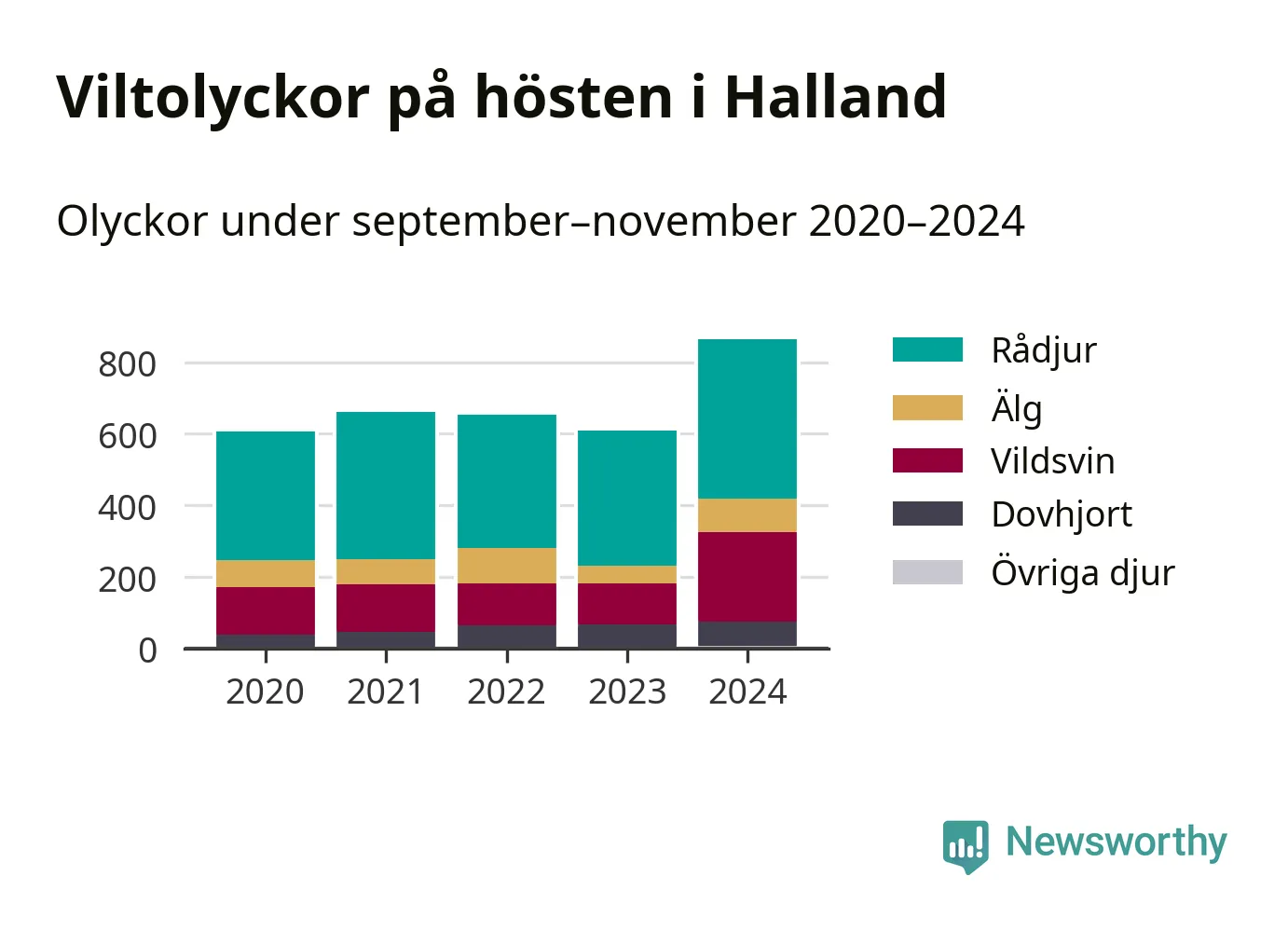 Viltolyckor på hösten i Halland

Olyckor under september–november 2020–2024

800
600
400
200
0

2020
2021
2022
2023
2024

Rådjur
Älg
Vildsvin
Dovhjort
Övriga djur

Newsworthy